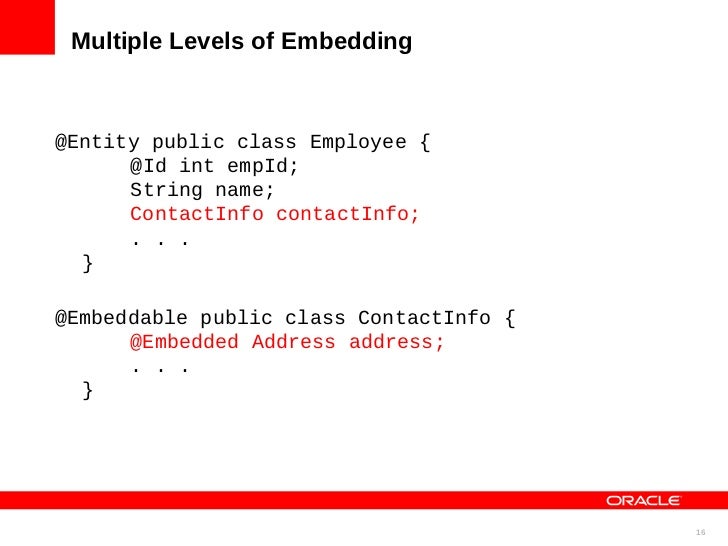 Multiple Levels of Embedding

@Entity public class Employee {
      @Id int empId;
      String name;
      ContactInfo contactInfo;
      . . .
  }

@Embeddable public class ContactInfo {
      @Embedded Address address;
      . . .
  }

ORACLE

16